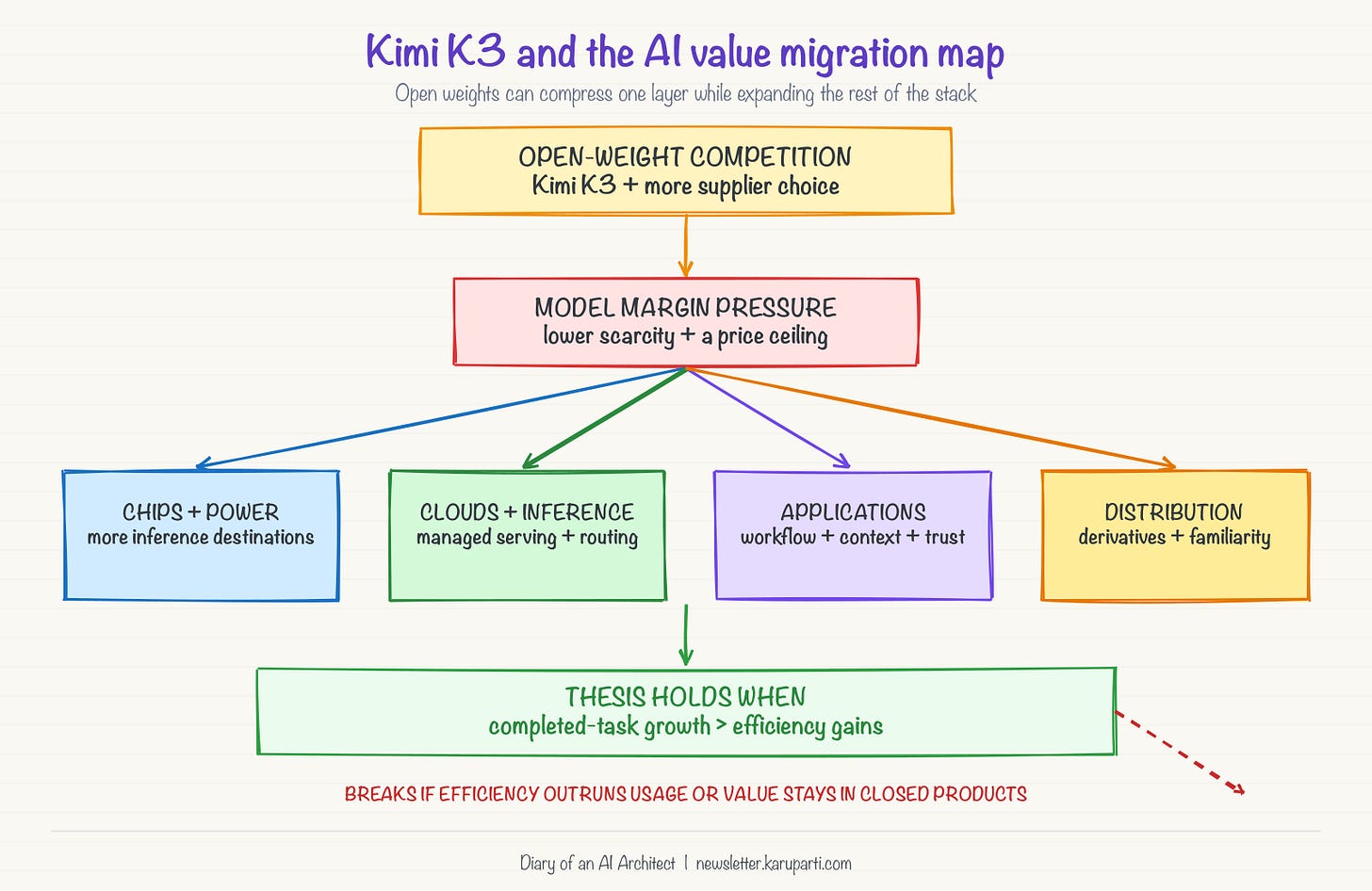 Kimi K3 and the AI value migration map

Open weights can compress one layer while expanding the rest of the stack

OPEN-WEIGHT COMPETITION
Kimi K3 + more supplier choice

MODEL MARGIN PRESSURE
lower scarcity + a price ceiling

CHIPS + POWER
more inference destinations

CLOUDS + INFERENCE
managed serving + routing

APPLICATIONS
workflow + context + trust

DISTRIBUTION
derivatives + familiarity

THESIS HOLDS WHEN
completed-task growth > efficiency gains

BREAKS IF EFFICIENCY OUTRUNS USAGE OR VALUE STAYS IN CLOSED PRODUCTS

Diary of an AI Architect | newsletter.karuparti.com